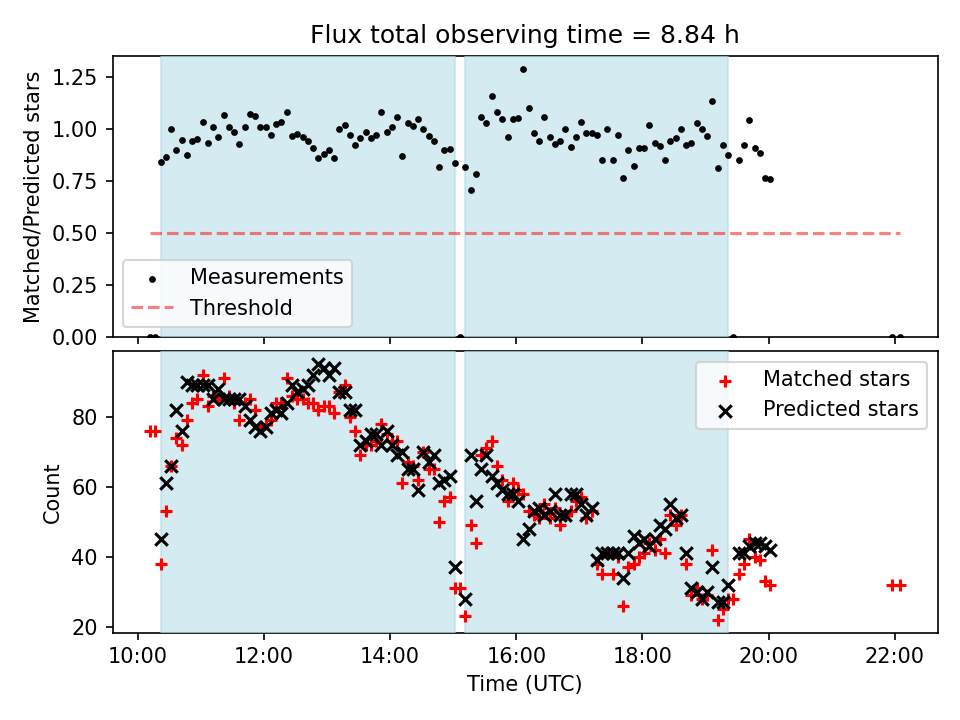 Flux total observing time = 8.84 h

Matched/Predicted stars

1.25
1.00
0.75
0.50
0.25
0.00

Measurements
Threshold

Count

80
60
40
20

Matched stars
Predicted stars

10:00
12:00
14:00
16:00
18:00
20:00
22:00

Time (UTC)